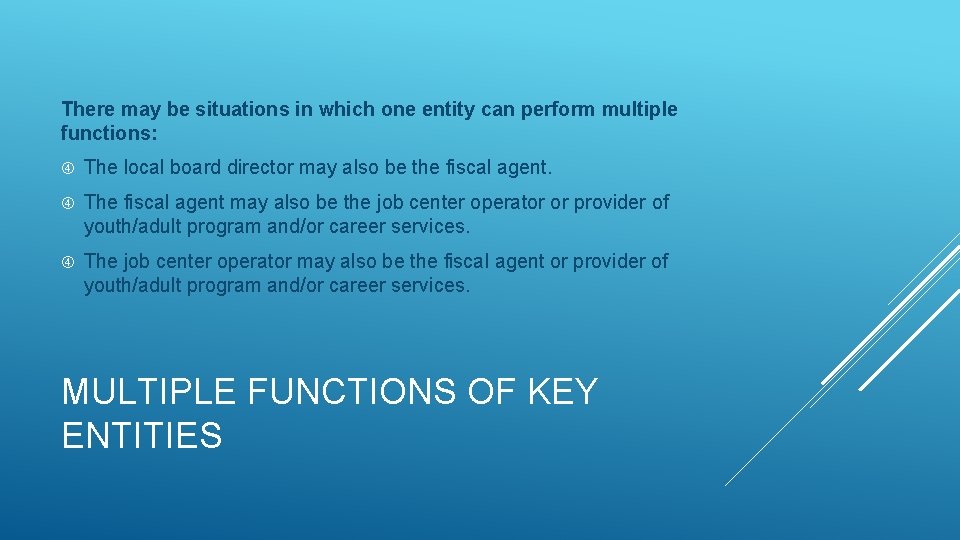 There may be situations in which one entity can perform multiple functions:

The local board director may also be the fiscal agent.

The fiscal agent may also be the job center operator or provider of youth/adult program and/or career services.

The job center operator may also be the fiscal agent or provider of youth/adult program and/or career services.

MULTIPLE FUNCTIONS OF KEY ENTITIES